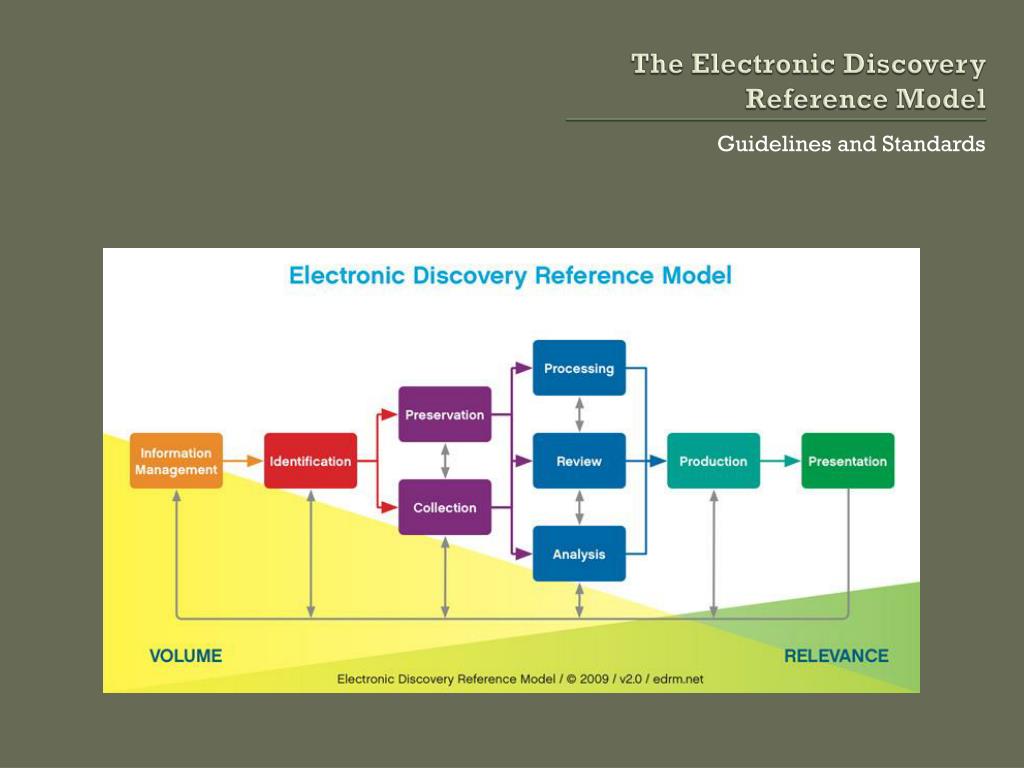 The Electronic Discovery Reference Model

Guidelines and Standards

Electronic Discovery Reference Model

Information Management

Identification

Preservation

Collection

Processing

Review

Analysis

Production

Presentation

VOLUME

RELEVANCE

Electronic Discovery Reference Model / © 2009 / v2.0 / edrm.net